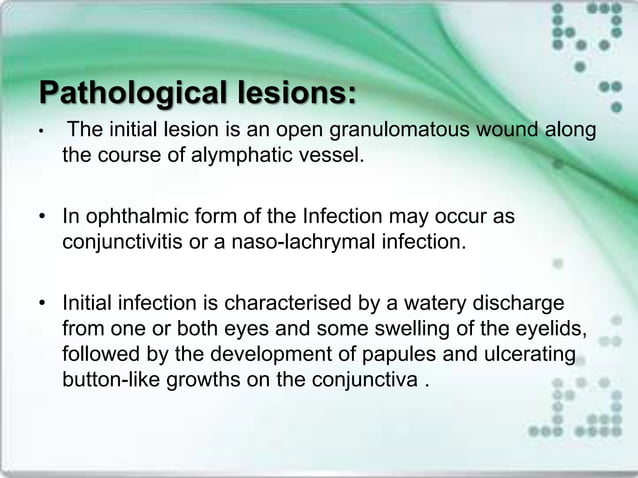 Pathological lesions:

• The initial lesion is an open granulomatous wound along the course of alymphatic vessel.

• In ophthalmic form of the Infection may occur as conjunctivitis or a naso-lachrymal infection.

• Initial infection is characterised by a watery discharge from one or both eyes and some swelling of the eyelids, followed by the development of papules and ulcerating button-like growths on the conjunctiva .